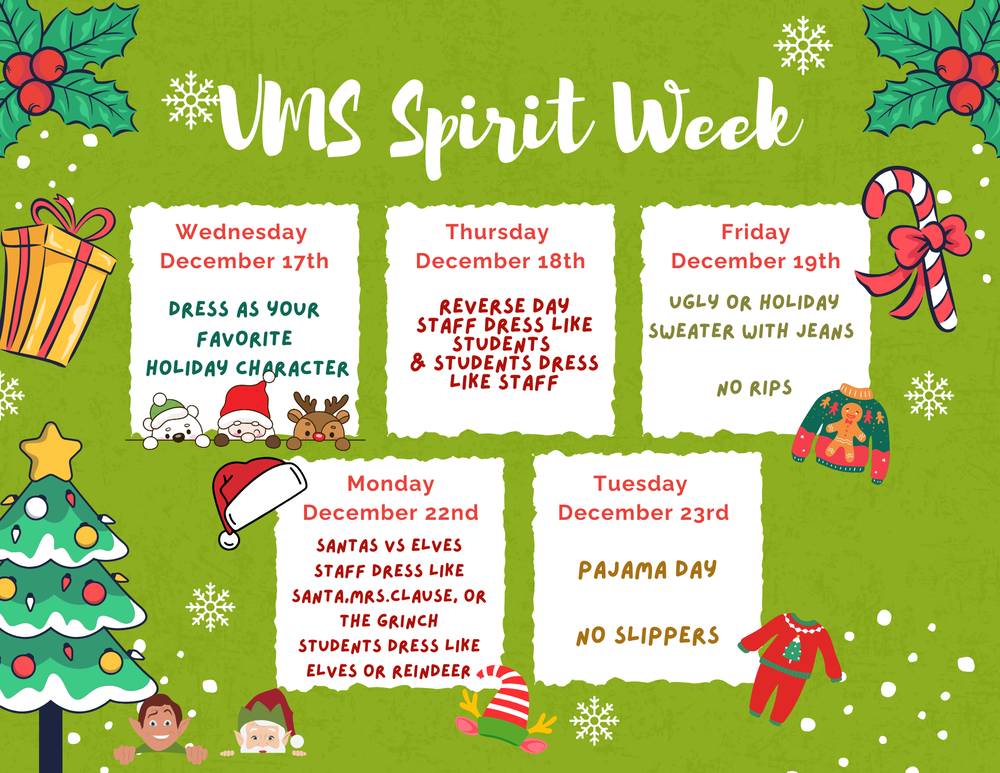 VMS Spirit Week

Wednesday
December 17th

DRESS AS YOUR FAVORITE HOLIDAY CHARACTER

Thursday
December 18th

REVERSE DAY
STAFF DRESS LIKE STUDENTS
& STUDENTS DRESS LIKE STAFF

Friday
December 19th

UGLY OR HOLIDAY SWEATER WITH JEANS

NO RIPS

Monday
December 22nd

SANTAS VS ELVES
STAFF DRESS LIKE SANTA,MRS.CLAUSE, OR THE GRINCH
STUDENTS DRESS LIKE ELVES OR REINDEER

Tuesday
December 23rd

PAJAMA DAY

NO SLIPPERS